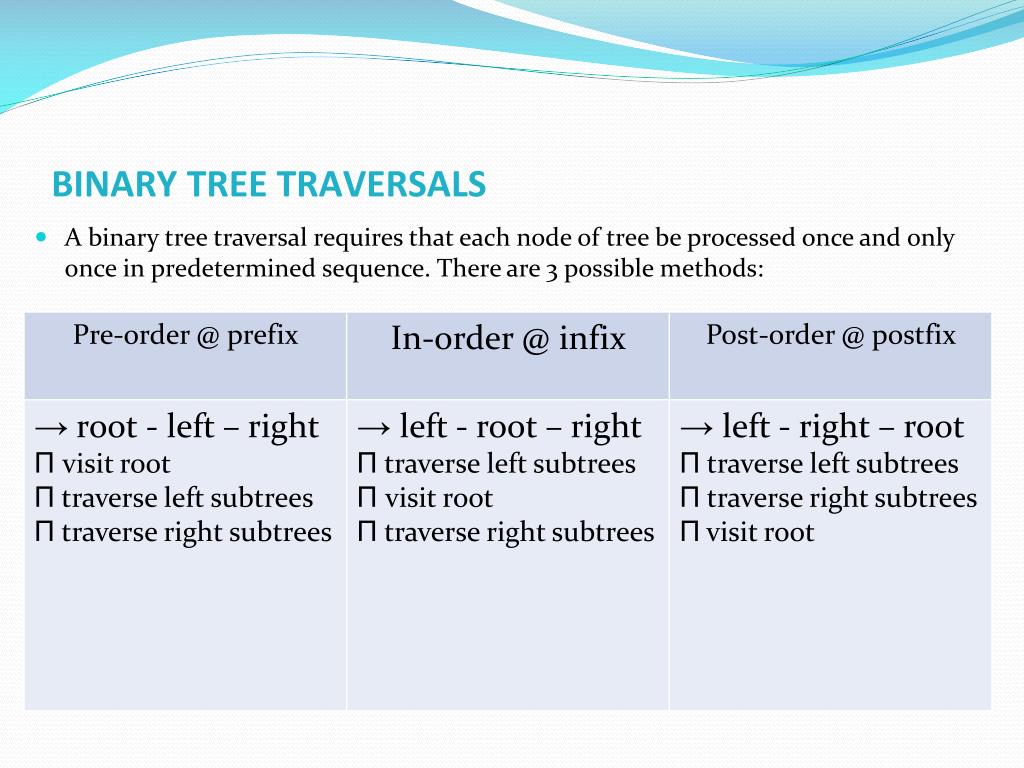 BINARY TREE TRAVERSALS

A binary tree traversal requires that each node of tree be processed once and only once in predetermined sequence. There are 3 possible methods:

| Pre-order @ prefix | In-order @ infix | Post-order @ postfix |
|---|---|---|
| → root - left – right<br>Π visit root<br>Π traverse left subtrees<br>Π traverse right subtrees | → left - root – right<br>Π traverse left subtrees<br>Π visit root<br>Π traverse right subtrees | → left - right – root<br>Π traverse left subtrees<br>Π traverse right subtrees<br>Π visit root |